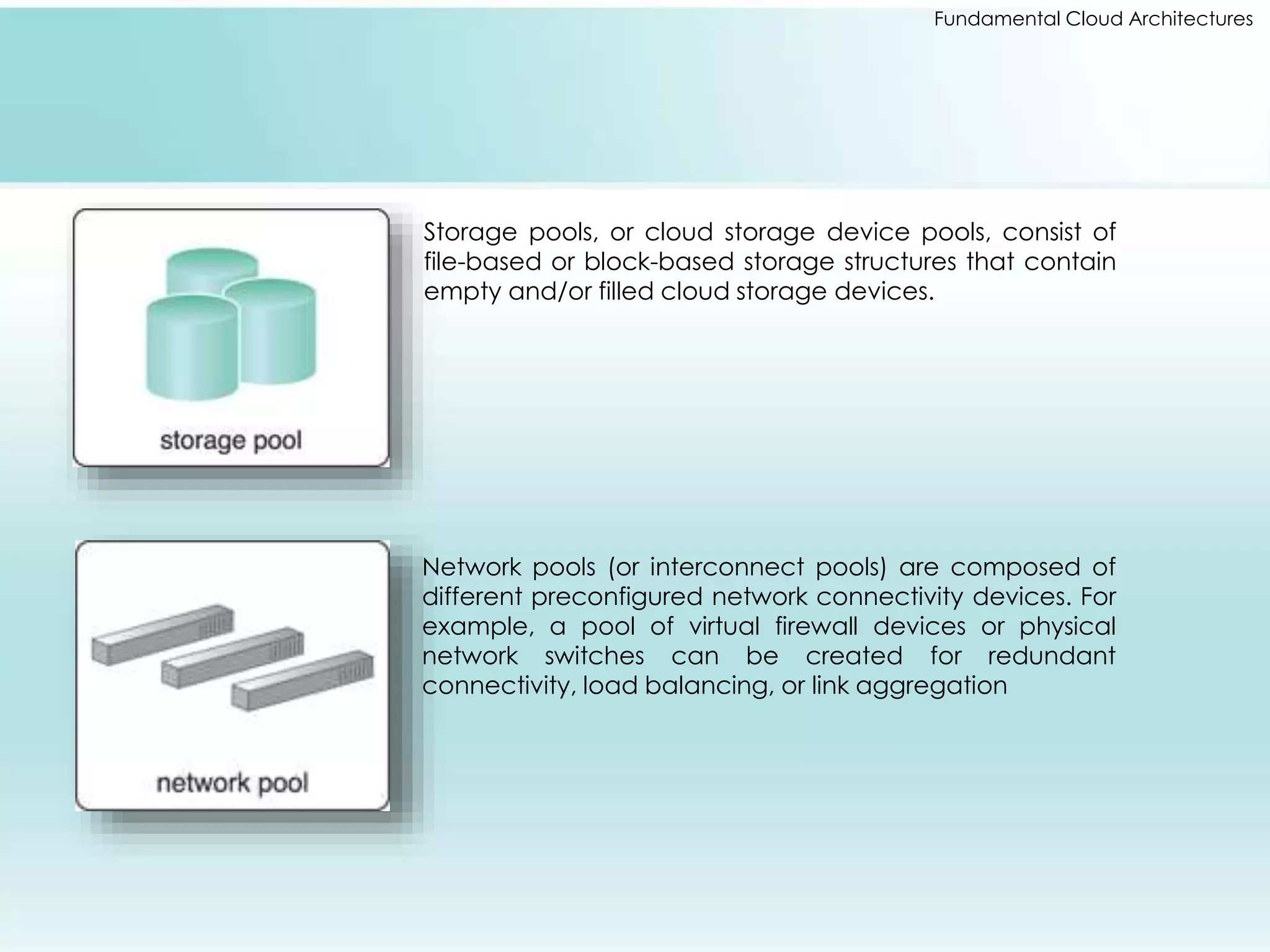 Fundamental Cloud Architectures

storage pool

Storage pools, or cloud storage device pools, consist of file-based or block-based storage structures that contain empty and/or filled cloud storage devices.

network pool

Network pools (or interconnect pools) are composed of different preconfigured network connectivity devices. For example, a pool of virtual firewall devices or physical network switches can be created for redundant connectivity, load balancing, or link aggregation